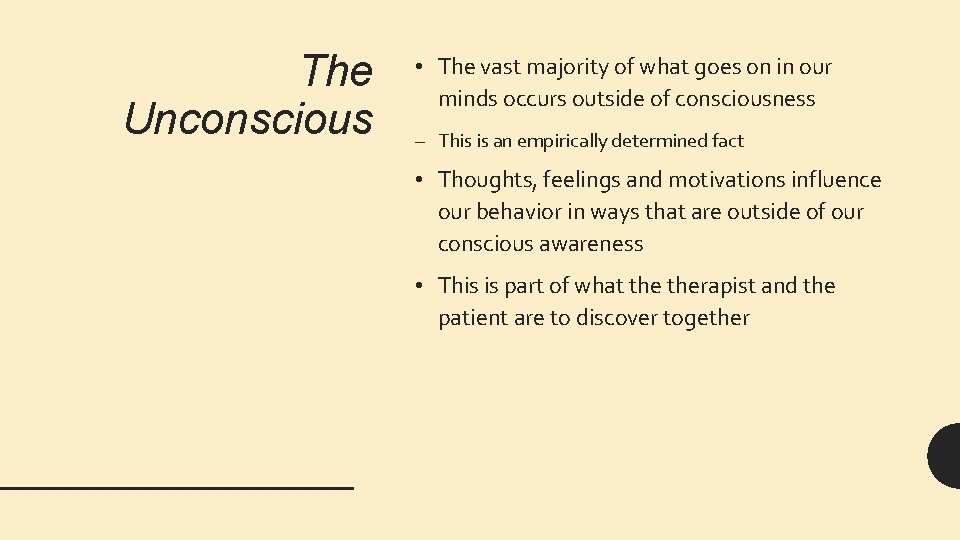 The Unconscious

• The vast majority of what goes on in our minds occurs outside of consciousness

– This is an empirically determined fact

• Thoughts, feelings and motivations influence our behavior in ways that are outside of our conscious awareness

• This is part of what the therapist and the patient are to discover together